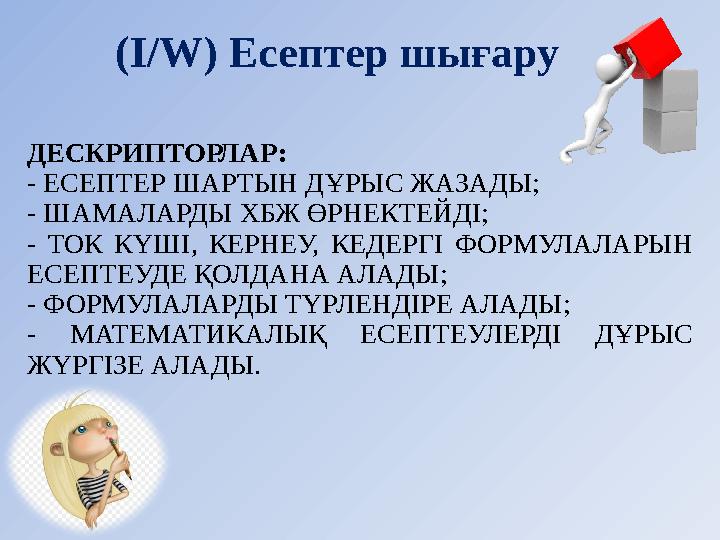 (I/W) Есептер шығару

ДЕСКРИПТОРЛАР:
- ЕСЕПТЕР ШАРТЫН ДҰРЫС ЖАЗАДЫ;
- ШАМАЛАРДЫ ХБЖ ӨРНЕКТЕЙДІ;
- ТОК КҮШІ, КЕРНЕУ, КЕДЕРГІ ФОРМУЛАЛАРЫН ЕСЕПТЕУДЕ ҚОЛДАНА АЛАДЫ;
- ФОРМУЛАЛАРДЫ ТҮРЛЕНДІРЕ АЛАДЫ;
- МАТЕМАТИКАЛЫҚ ЕСЕПТЕУЛЕРДІ ДҰРЫС ЖҮРГІЗЕ АЛАДЫ.